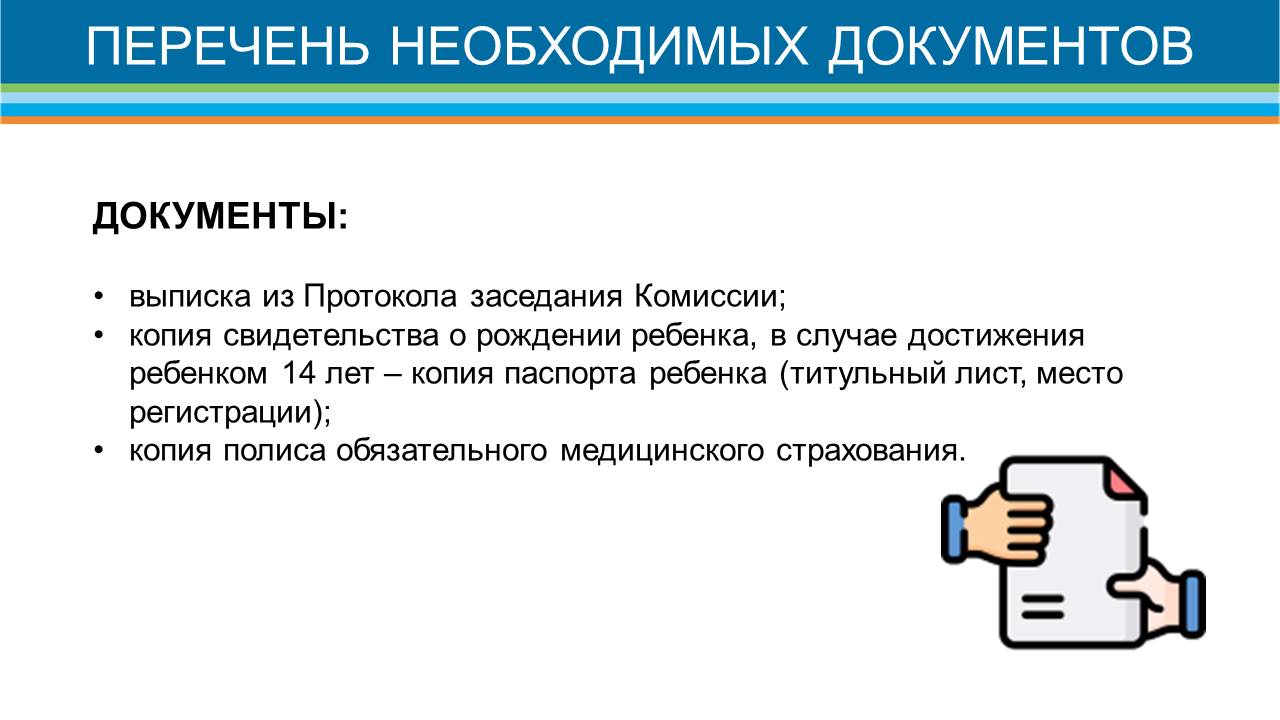 ПЕРЕЧЕНЬ НЕОБХОДИМЫХ ДОКУМЕНТОВ

ДОКУМЕНТЫ:

• выписка из Протокола заседания Комиссии;
• копия свидетельства о рождении ребенка, в случае достижения ребенком 14 лет – копия паспорта ребенка (титульный лист, место регистрации);
• копия полиса обязательного медицинского страхования.